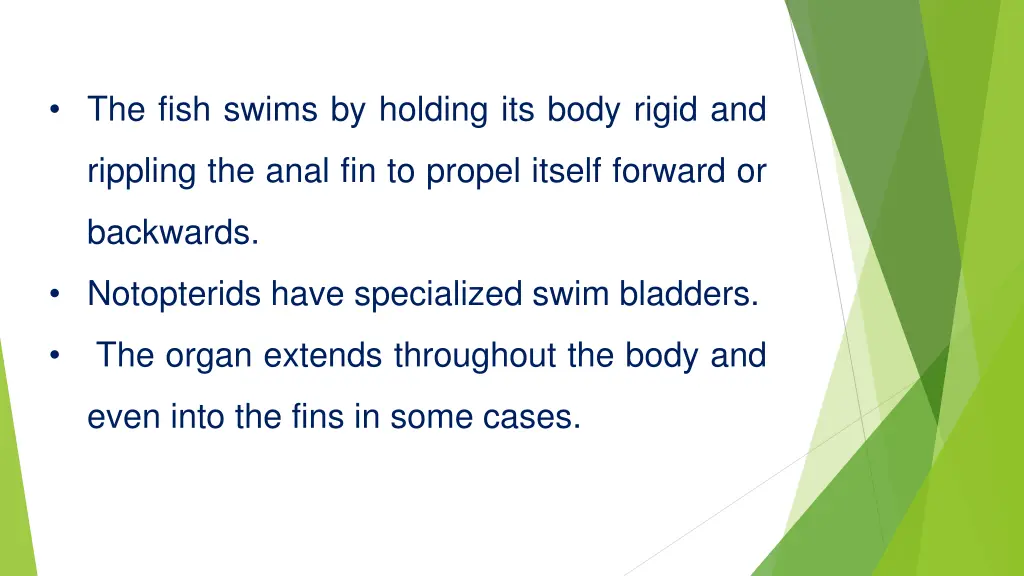 • The fish swims by holding its body rigid and rippling the anal fin to propel itself forward or backwards.
• Notopterids have specialized swim bladders.
• The organ extends throughout the body and even into the fins in some cases.